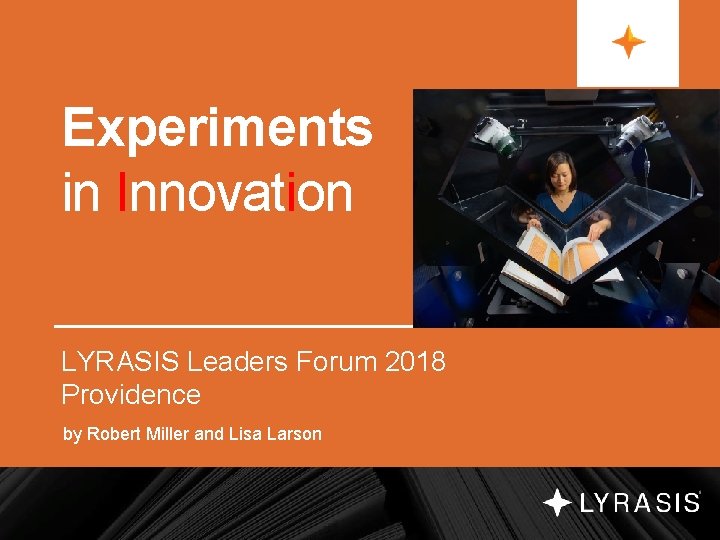 Experiments in Innovation

LYRASIS Leaders Forum 2018 Providence

by Robert Miller and Lisa Larson

LYRASIS